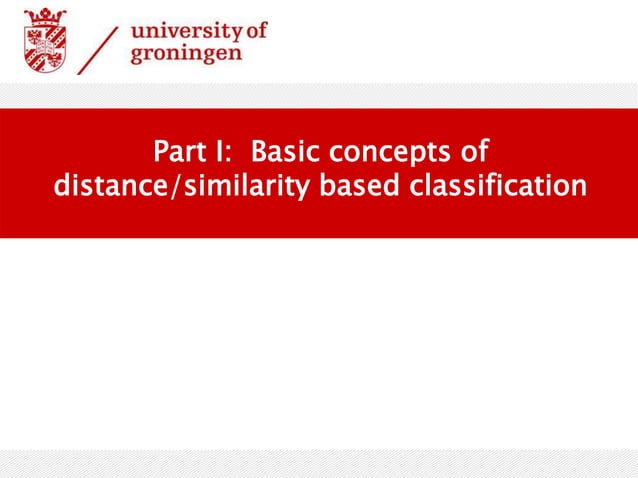 university of
groningen

Part I: Basic concepts of distance/similarity based classification